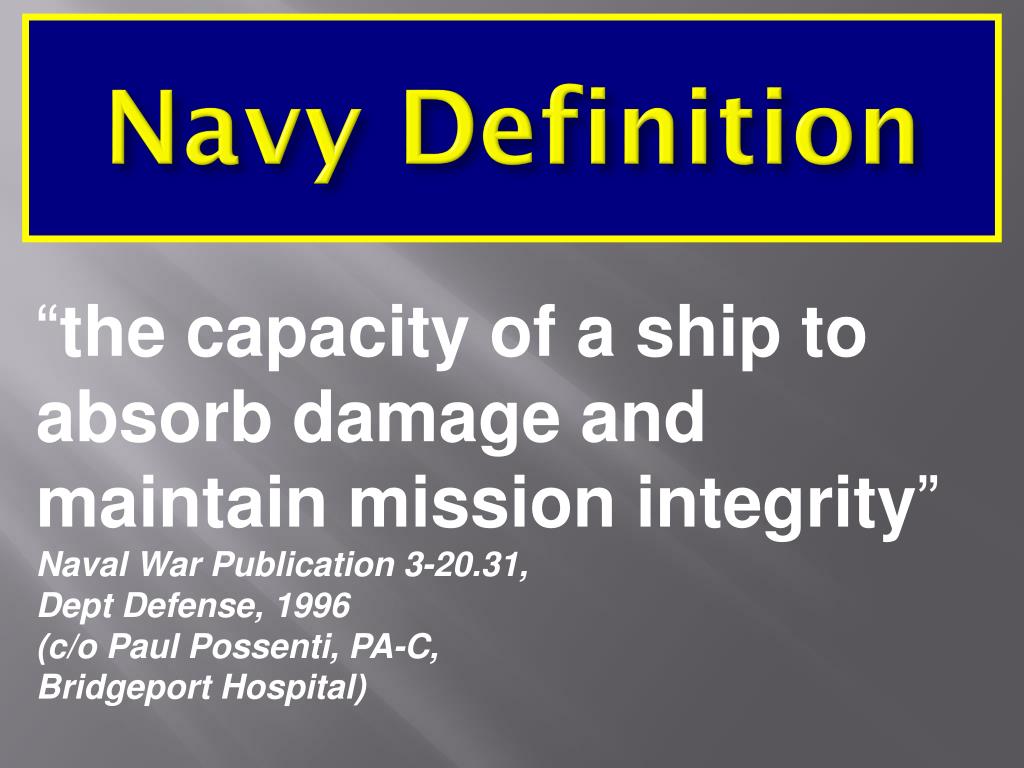 Navy Definition

“the capacity of a ship to absorb damage and maintain mission integrity”

Naval War Publication 3-20.31,
Dept Defense, 1996
(c/o Paul Possenti, PA-C,
Bridgeport Hospital)